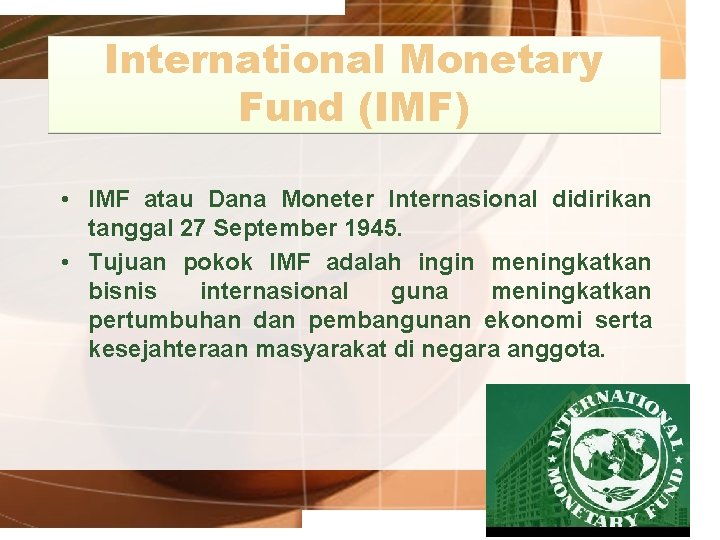 International Monetary Fund (IMF)

• IMF atau Dana Moneter Internasional didirikan tanggal 27 September 1945.
• Tujuan pokok IMF adalah ingin meningkatkan bisnis internasional guna meningkatkan pertumbuhan dan pembangunan ekonomi serta kesejahteraan masyarakat di negara anggota.

INTERNATIONAL MONETARY FUND